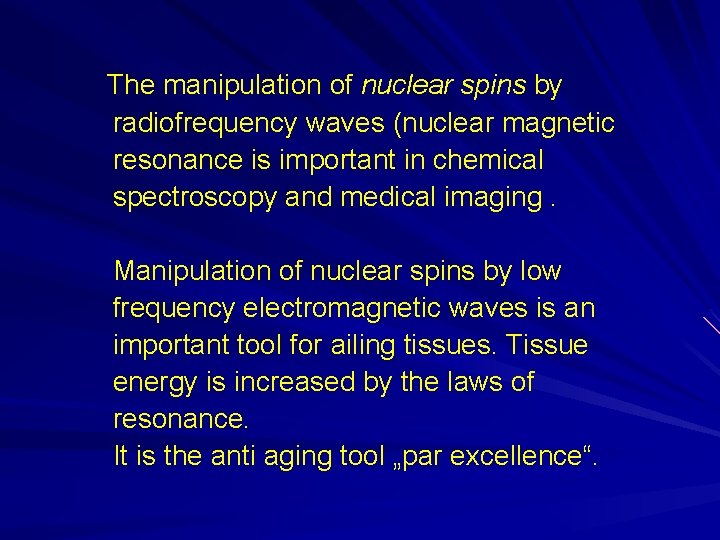 The manipulation of nuclear spins by radiofrequency waves (nuclear magnetic resonance is important in chemical spectroscopy and medical imaging .

Manipulation of nuclear spins by low frequency electromagnetic waves is an important tool for ailing tissues. Tissue energy is increased by the laws of resonance.
It is the anti aging tool „par excellence“.